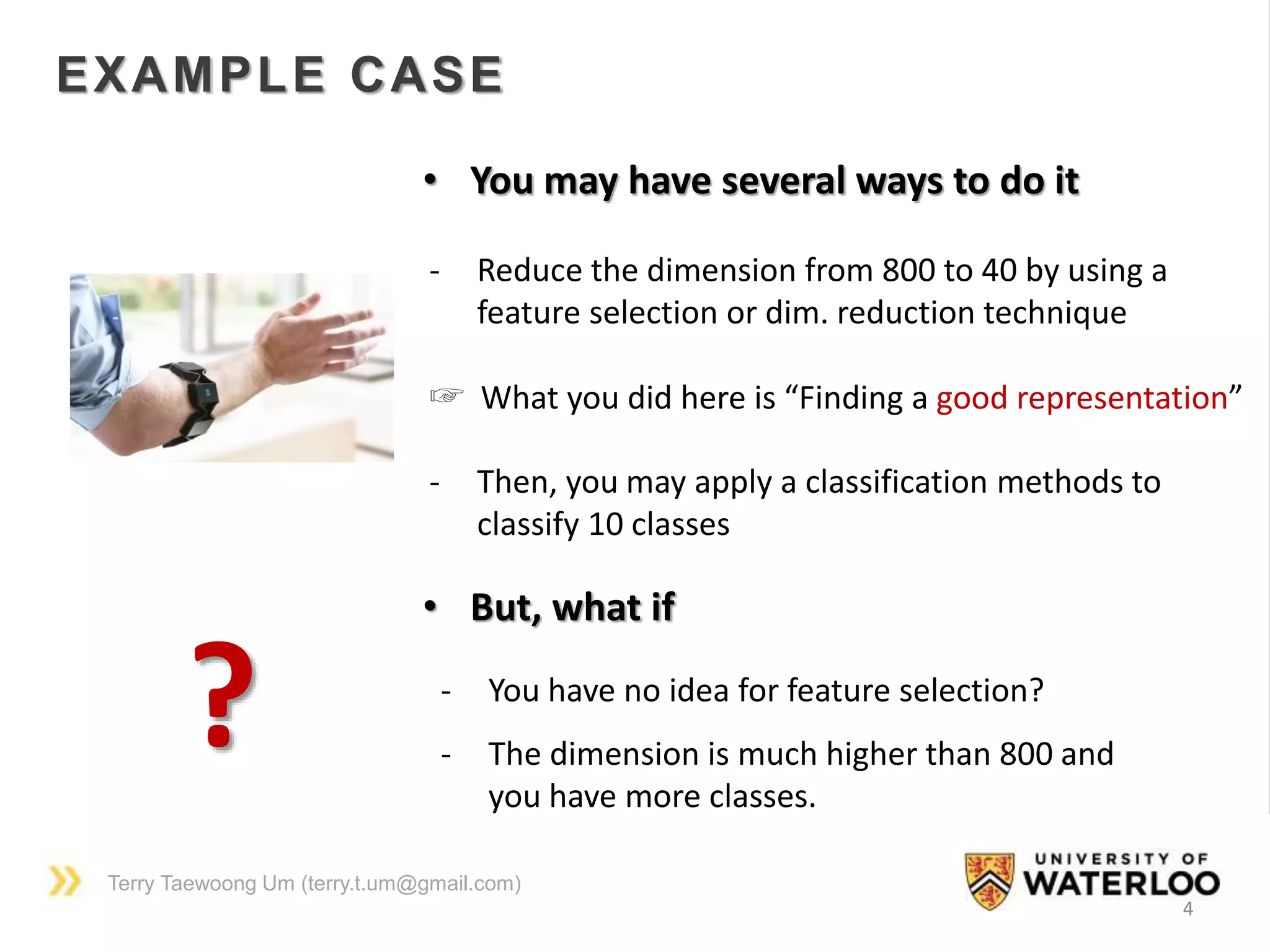 EXAMPLE CASE

• You may have several ways to do it

- Reduce the dimension from 800 to 40 by using a feature selection or dim. reduction technique

☞ What you did here is “Finding a good representation”

- Then, you may apply a classification methods to classify 10 classes

• But, what if

?

- You have no idea for feature selection?

- The dimension is much higher than 800 and you have more classes.

Terry Taewoong Um (terry.t.um@gmail.com)

UNIVERSITY OF WATERLOO

4